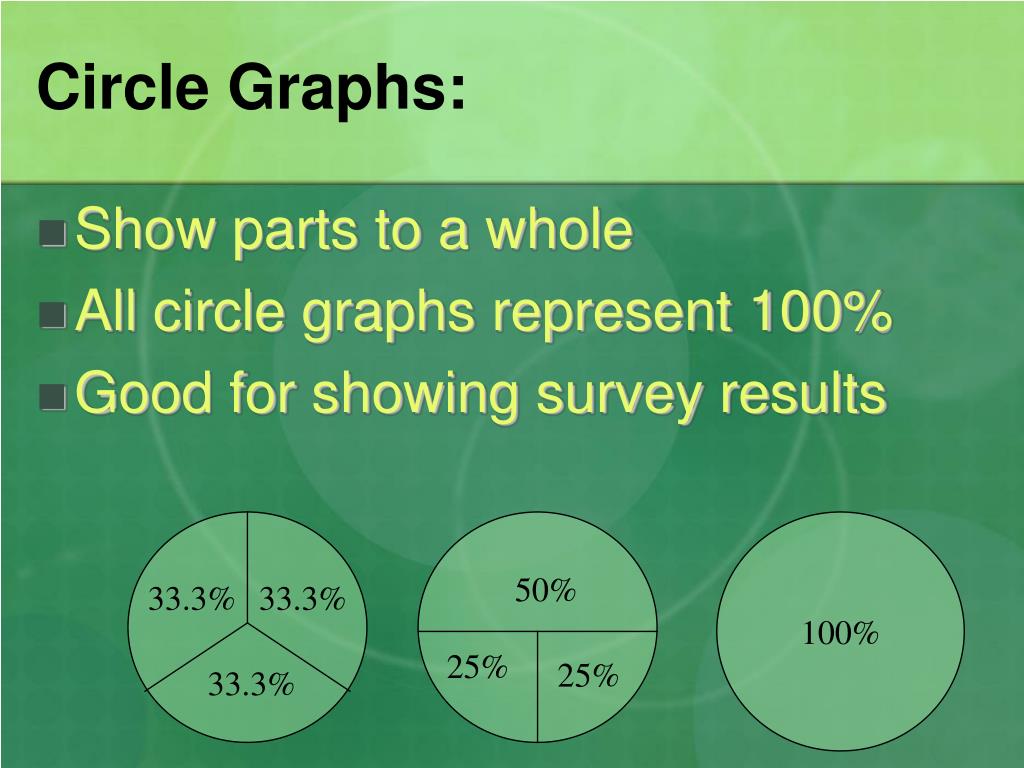 Circle Graphs:

Show parts to a whole

All circle graphs represent 100%

Good for showing survey results

33.3% 33.3%

33.3%

50%

25% 25%

100%